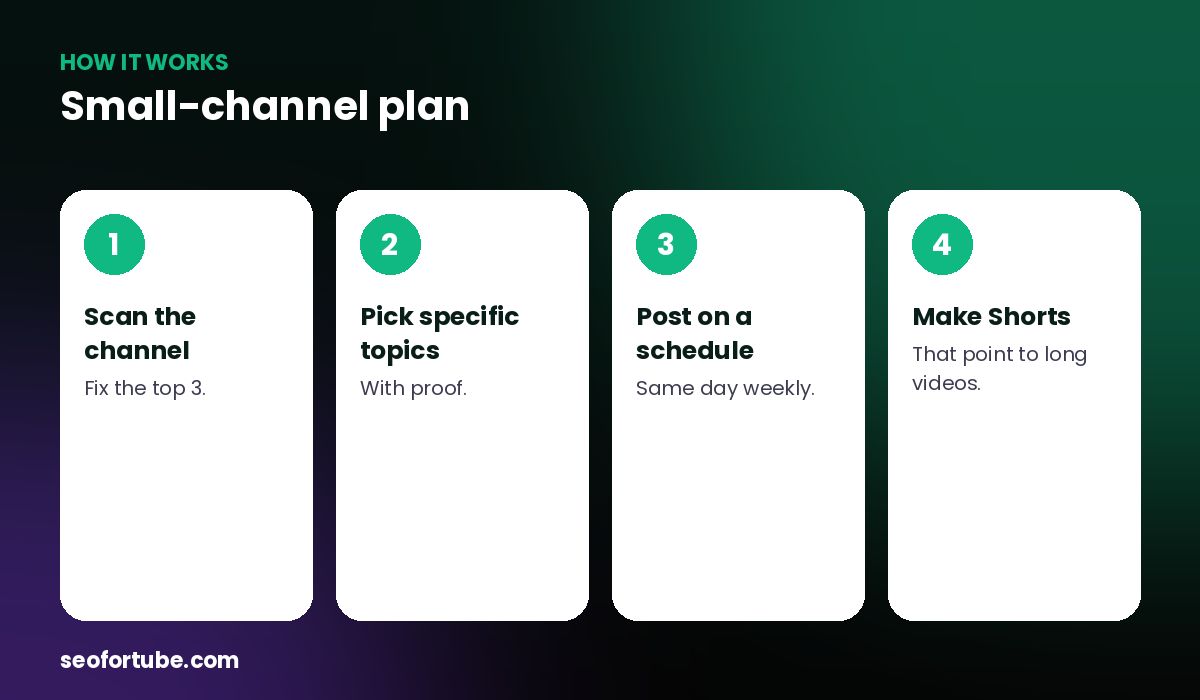 HOW IT WORKS

Small-channel plan

1

Scan the channel

Fix the top 3.

2

Pick specific topics

With proof.

3

Post on a schedule

Same day weekly.

4

Make Shorts

That point to long videos.

seofortube.com